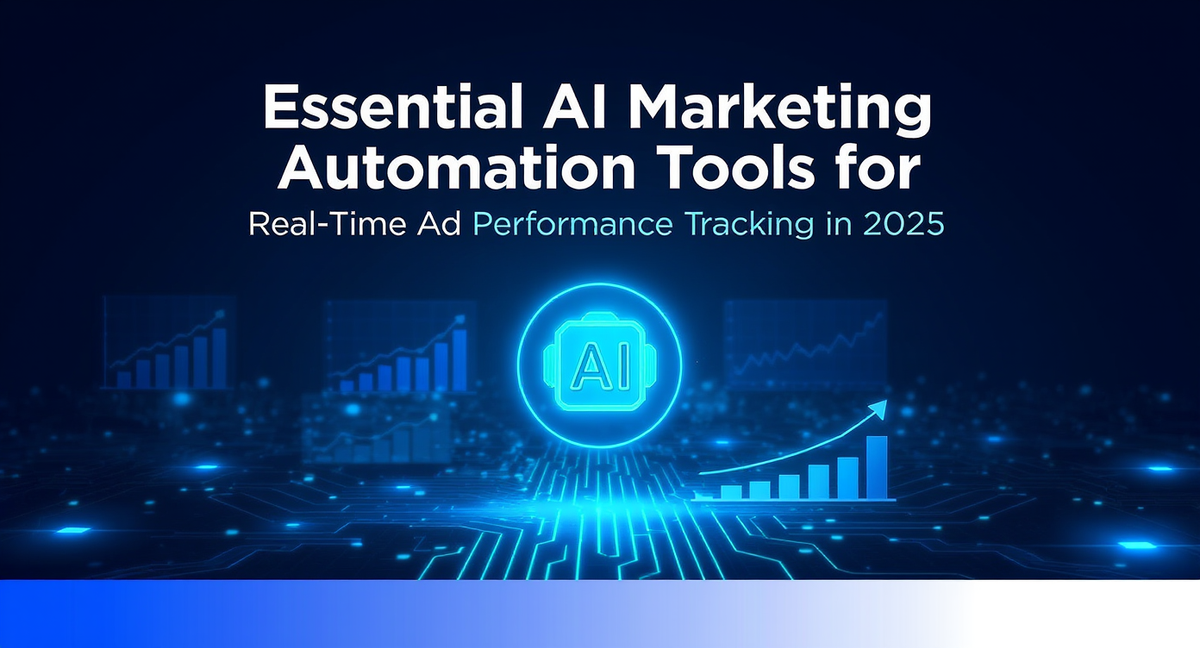 Essential AI Marketing Automation Tools for
Real-Time Ad Performance Tracking in 2025

AI